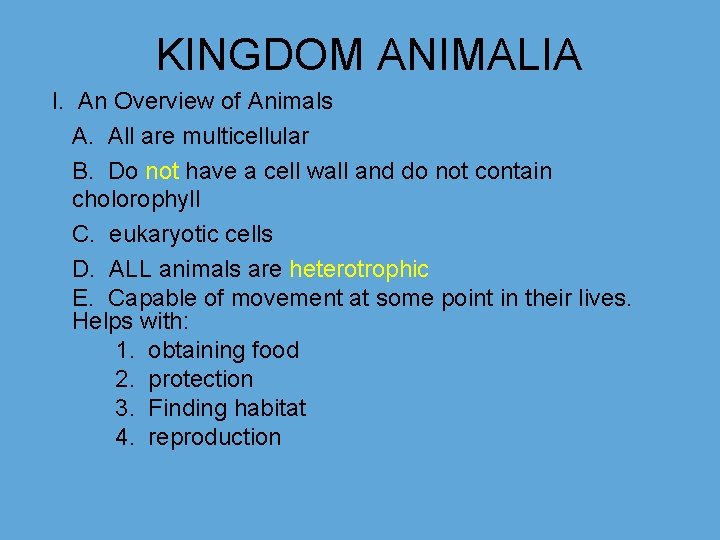 KINGDOM ANIMALIA

I. An Overview of Animals

A. All are multicellular

B. Do not have a cell wall and do not contain cholorophyll

C. eukaryotic cells

D. ALL animals are heterotrophic

E. Capable of movement at some point in their lives. Helps with:

1. obtaining food
2. protection
3. Finding habitat
4. reproduction